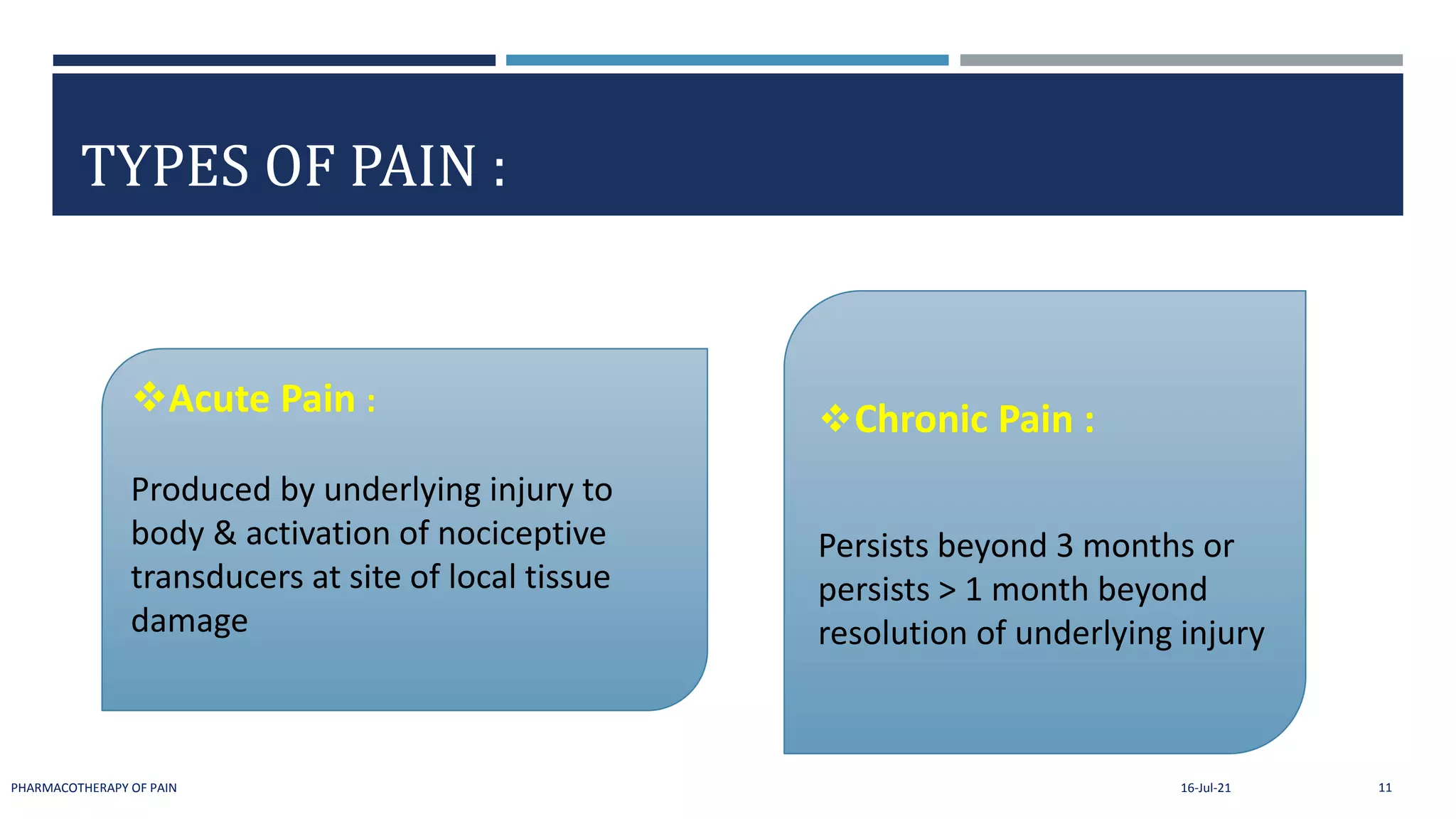 TYPES OF PAIN :

❖Acute Pain :

Produced by underlying injury to body & activation of nociceptive transducers at site of local tissue damage

❖Chronic Pain :

Persists beyond 3 months or persists > 1 month beyond resolution of underlying injury

PHARMACOTHERAPY OF PAIN

16-Jul-21

11